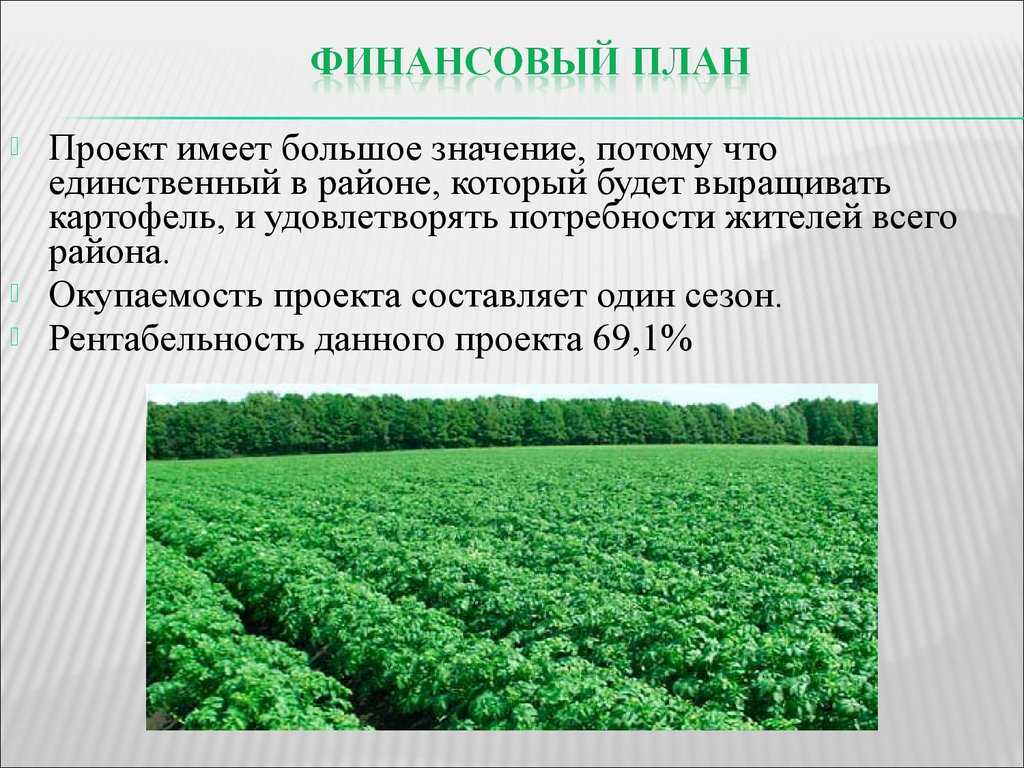 ФИНАНСОВЫЙ ПЛАН

Проект имеет большое значение, потому что единственный в районе, который будет выращивать картофель, и удовлетворять потребности жителей всего района.

Окупаемость проекта составляет один сезон.

Рентабельность данного проекта 69,1%